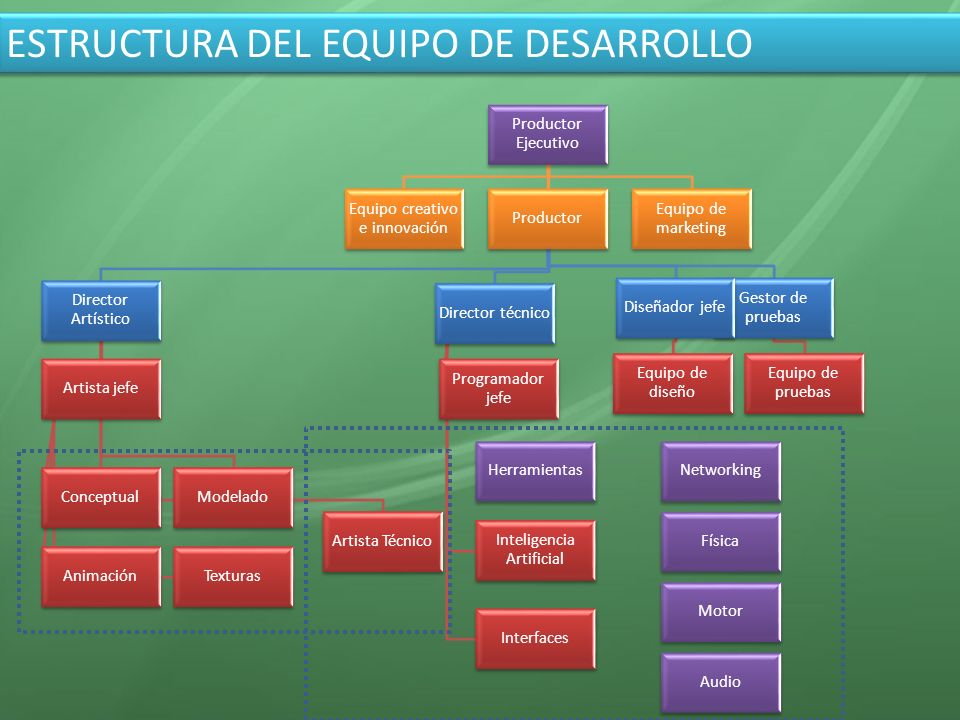 ESTRUCTURA DEL EQUIPO DE DESARROLLO

Productor Ejecutivo

Equipo creativo e innovación

Productor

Equipo de marketing

Director Artístico

Director técnico

Diseñador jefe

Gestor de pruebas

Artista jefe

Programador jefe

Equipo de diseño

Equipo de pruebas

Conceptual

Modelado

Animación

Texturas

Artista Técnico

Herramientas

Inteligencia Artificial

Interfaces

Networking

Física

Motor

Audio